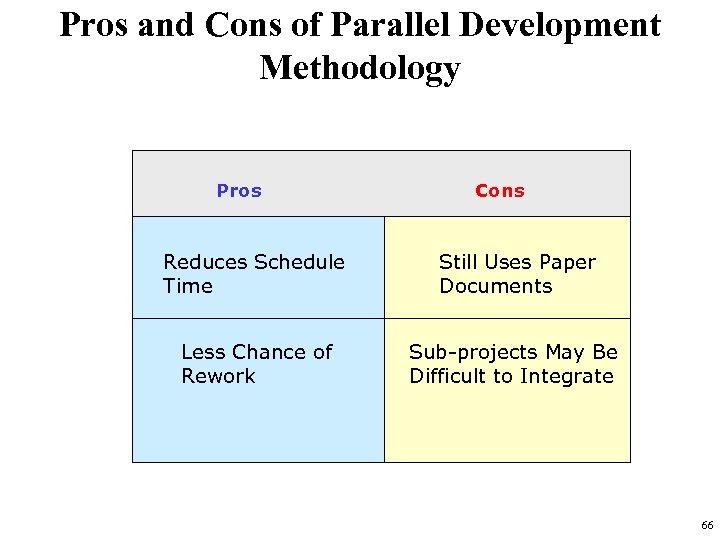 Pros and Cons of Parallel Development Methodology

| Pros | Cons |
|---|---|
| Reduces Schedule Time | Still Uses Paper Documents |
| Less Chance of Rework | Sub-projects May Be Difficult to Integrate |

66